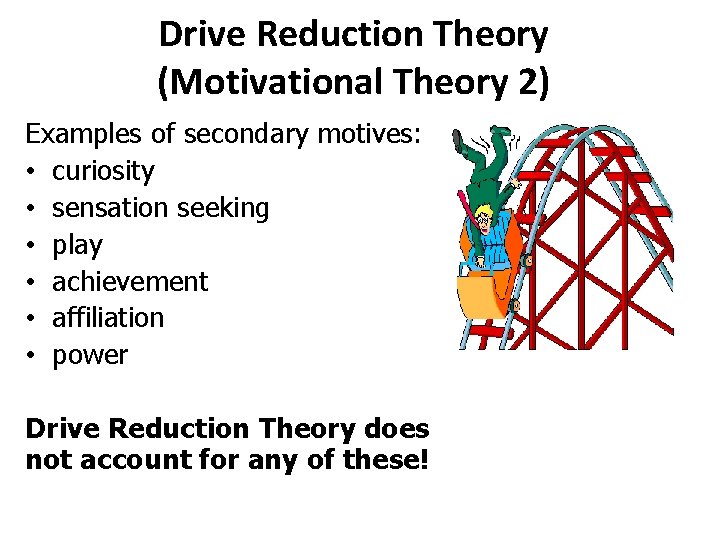 Drive Reduction Theory
(Motivational Theory 2)

Examples of secondary motives:
• curiosity
• sensation seeking
• play
• achievement
• affiliation
• power

Drive Reduction Theory does not account for any of these!